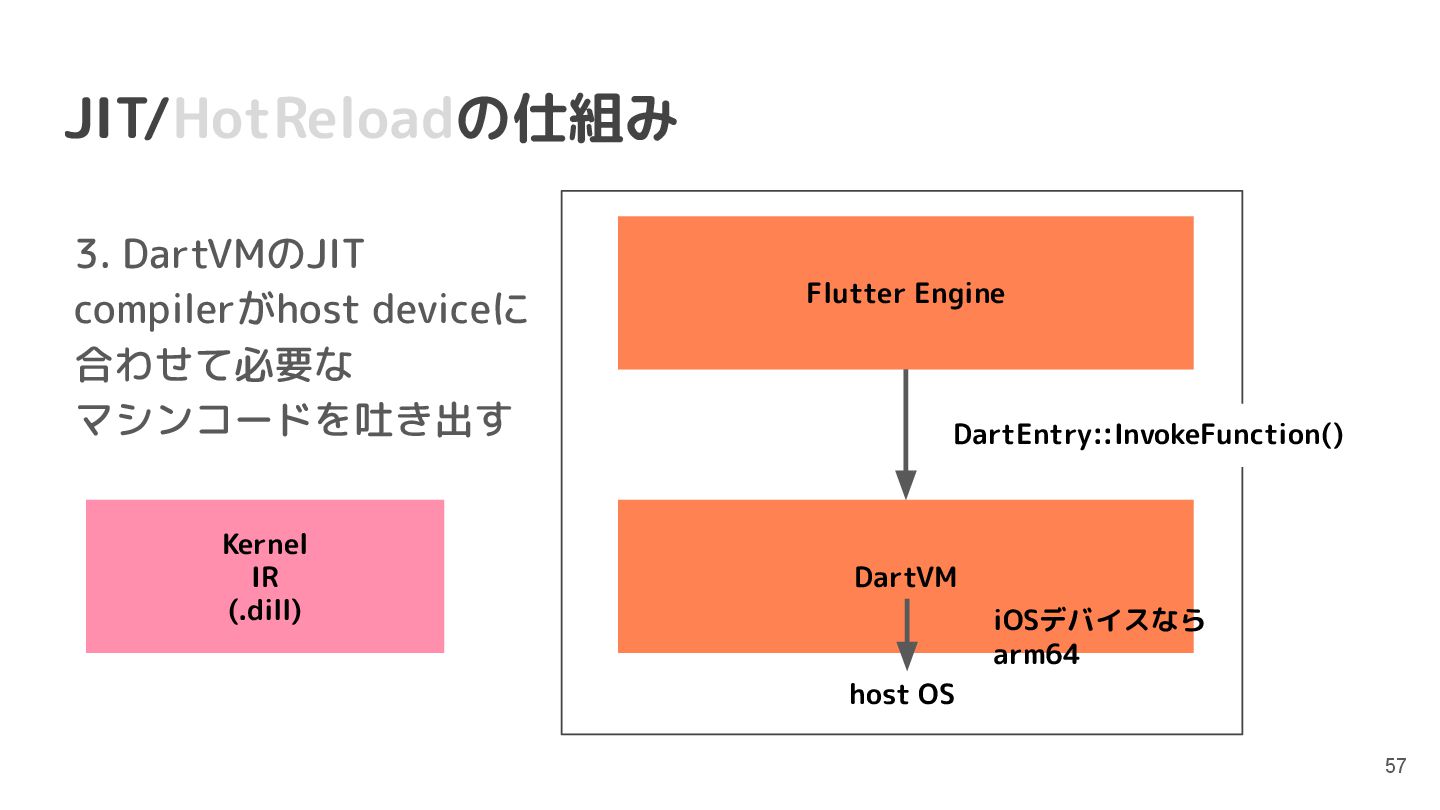 JIT/HotReloadの仕組み

3. DartVMのJIT compilerがhost deviceに合わせて必要なマシンコードを吐き出す

Kernel
IR
(.dill)

Flutter Engine

DartEntry::InvokeFunction()

DartVM

iOSデバイスなら
arm64

host OS

57